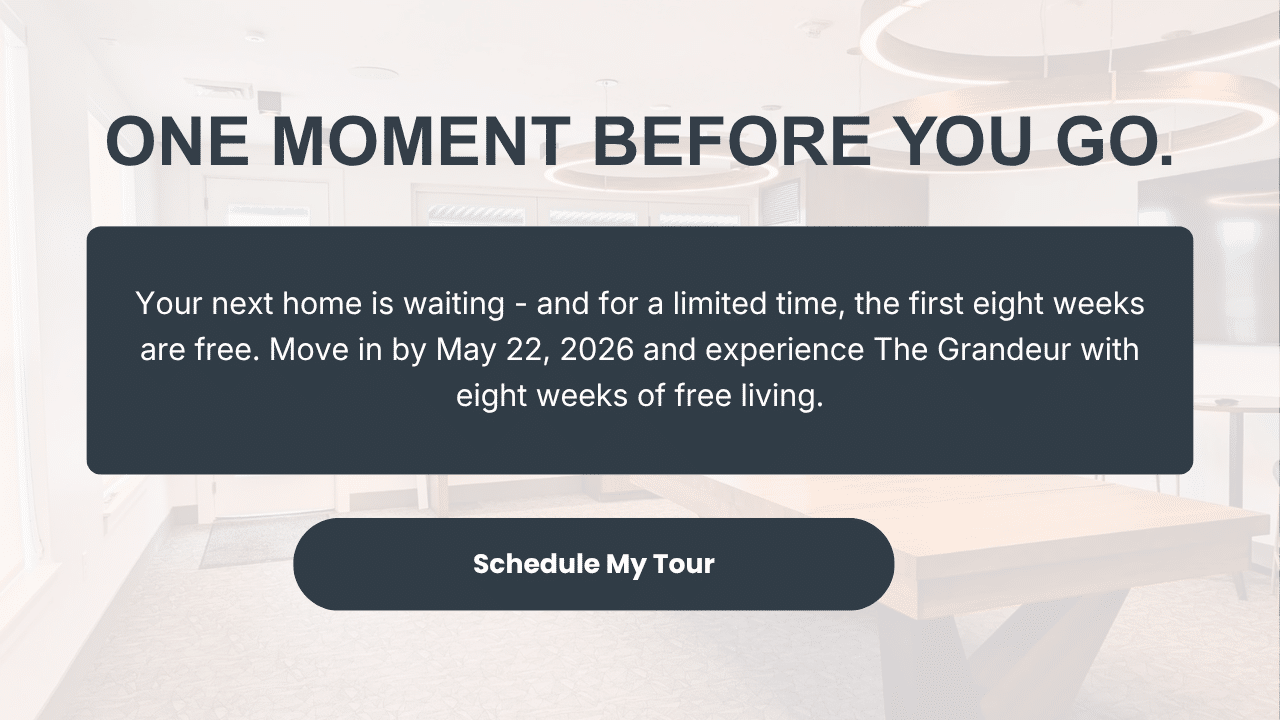 ONE MOMENT BEFORE YOU GO.

Your next home is waiting - and for a limited time, the first eight weeks are free. Move in by May 22, 2026 and experience The Grandeur with eight weeks of free living.

Schedule My Tour